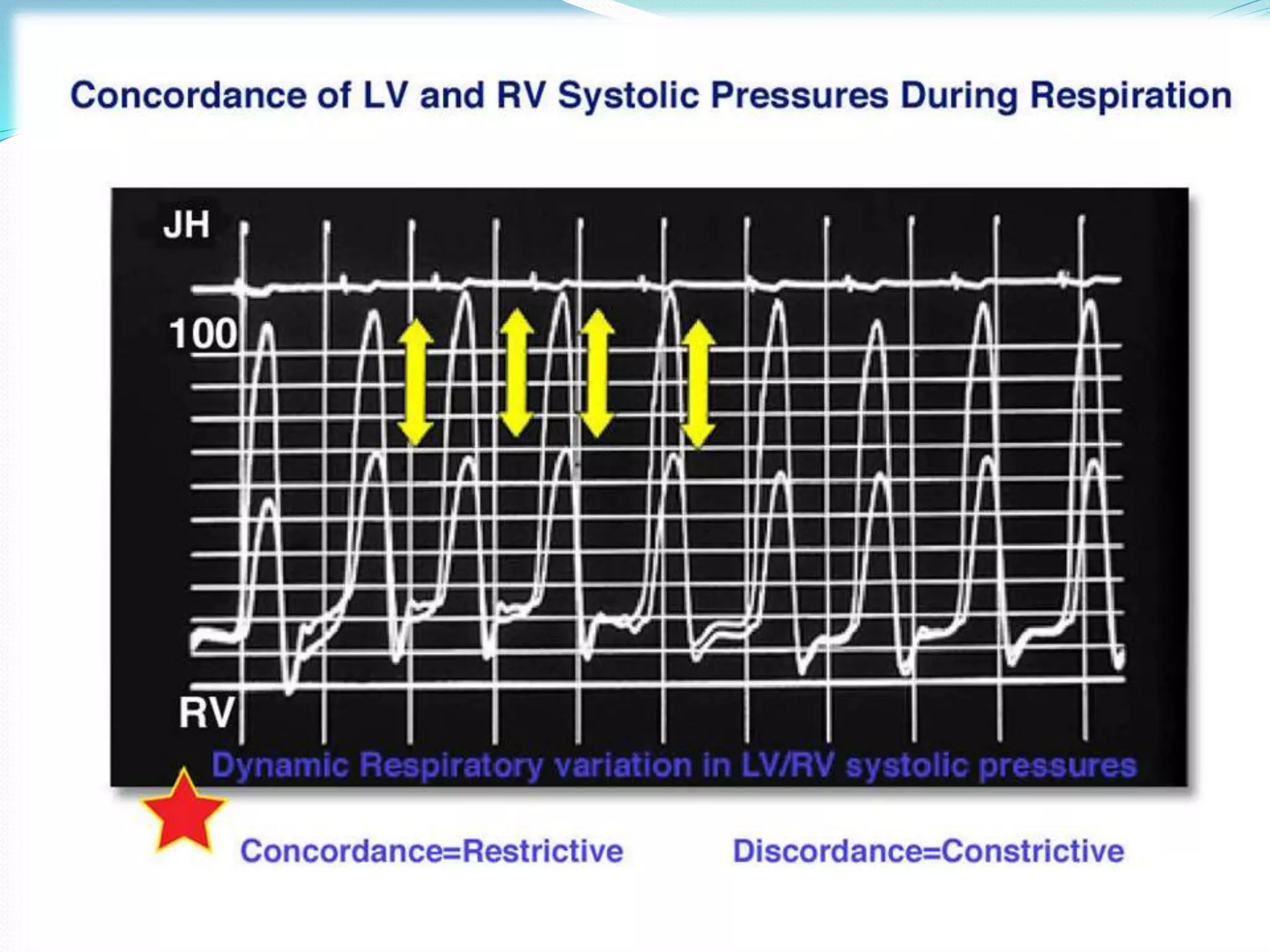 Concordance of LV and RV Systolic Pressures During Respiration

JH

100

RV

Dynamic Respiratory variation in LV/RV systolic pressures

Concordance=Restrictive

Discordance=Constrictive